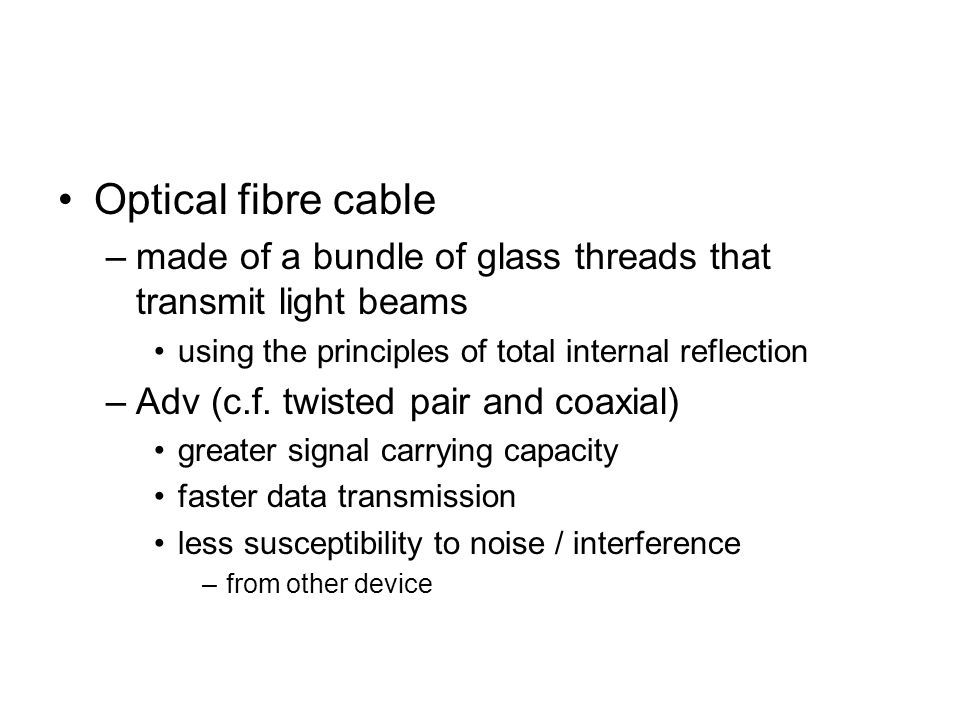 • Optical fibre cable
– made of a bundle of glass threads that transmit light beams
• using the principles of total internal reflection
– Adv (c.f. twisted pair and coaxial)
• greater signal carrying capacity
• faster data transmission
• less susceptibility to noise / interference
– from other device